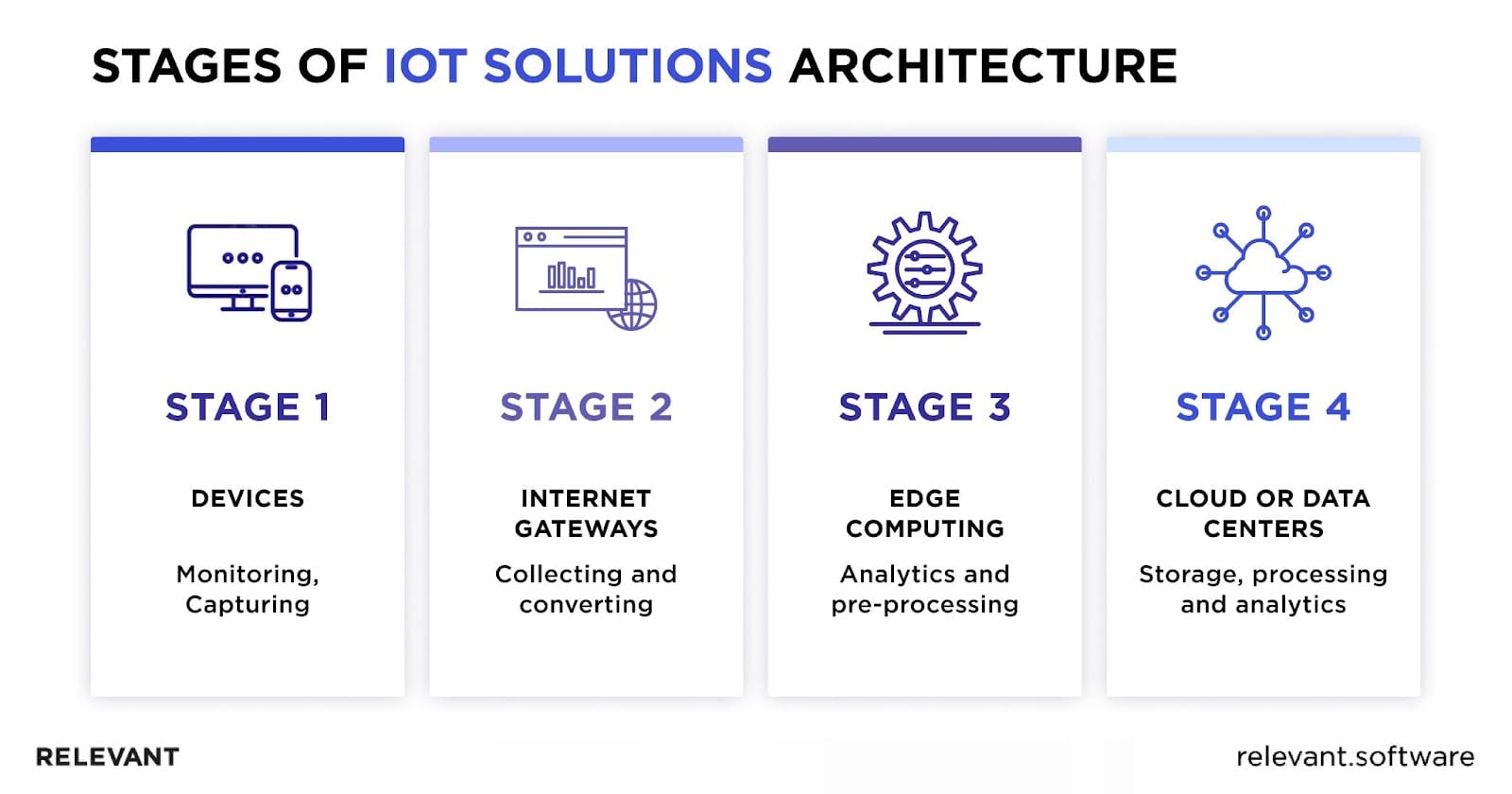 STAGES OF IOT SOLUTIONS ARCHITECTURE

STAGE 1

DEVICES

Monitoring, Capturing

STAGE 2

INTERNET GATEWAYS

Collecting and converting

STAGE 3

EDGE COMPUTING

Analytics and pre-processing

STAGE 4

CLOUD OR DATA CENTERS

Storage, processing and analytics

RELEVANT

relevant.software